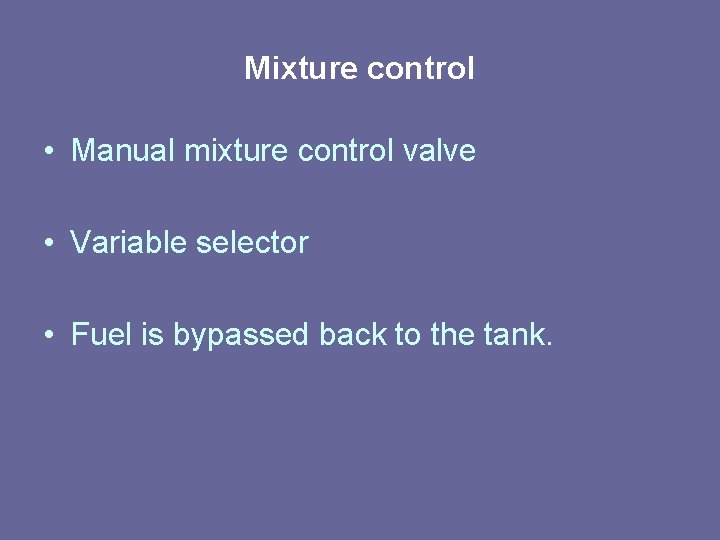 Mixture control

• Manual mixture control valve

• Variable selector

• Fuel is bypassed back to the tank.